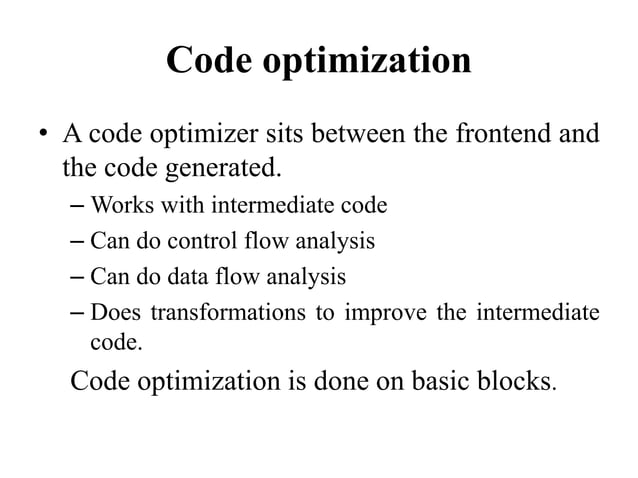 Code optimization

• A code optimizer sits between the frontend and the code generated.

– Works with intermediate code

– Can do control flow analysis

– Can do data flow analysis

– Does transformations to improve the intermediate code.

Code optimization is done on basic blocks.